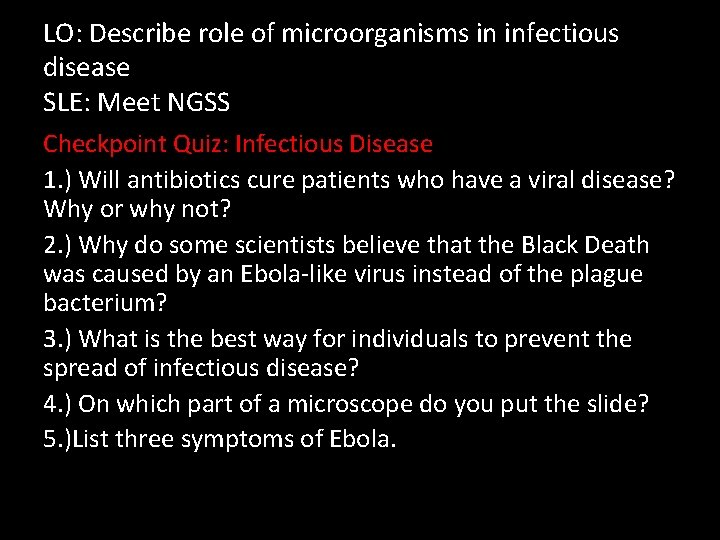 LO: Describe role of microorganisms in infectious disease
SLE: Meet NGSS

Checkpoint Quiz: Infectious Disease

1.) Will antibiotics cure patients who have a viral disease? Why or why not?

2.) Why do some scientists believe that the Black Death was caused by an Ebola-like virus instead of the plague bacterium?

3.) What is the best way for individuals to prevent the spread of infectious disease?

4.) On which part of a microscope do you put the slide?

5.)List three symptoms of Ebola.